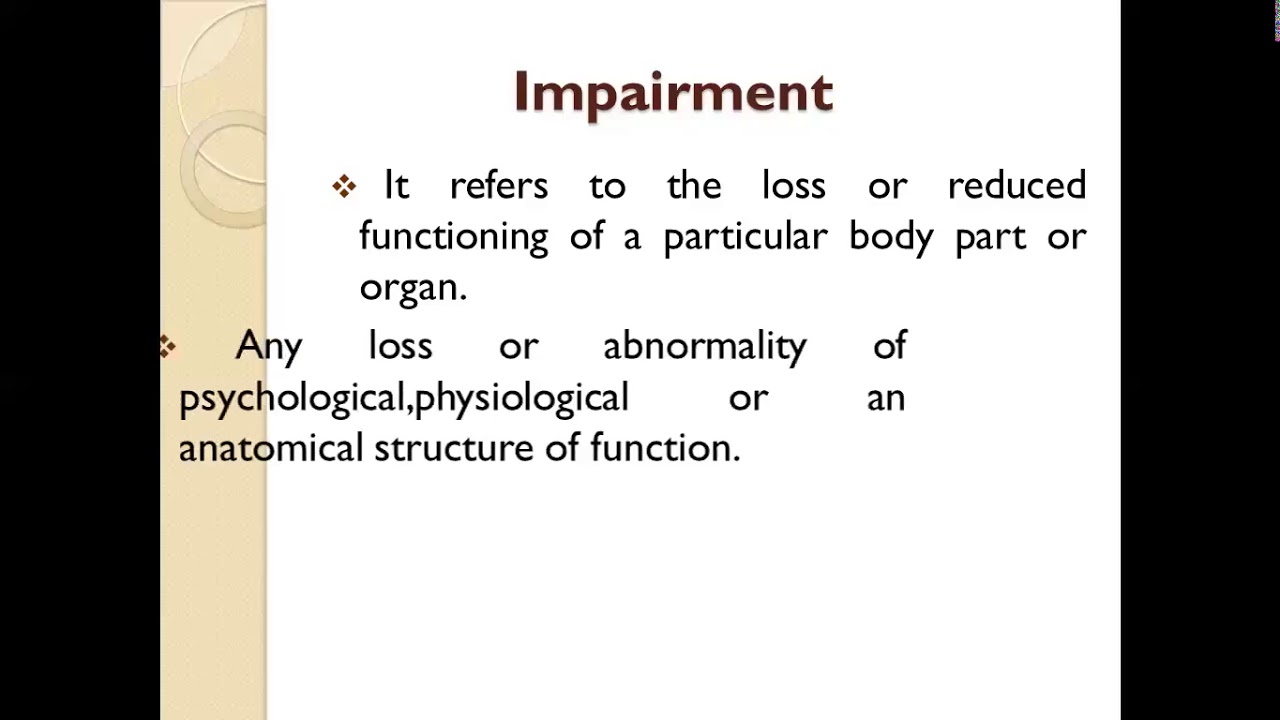 Impairment

❖ It refers to the loss or reduced functioning of a particular body part or organ.

❖ Any loss or abnormality of psychological,physiological or an anatomical structure of function.